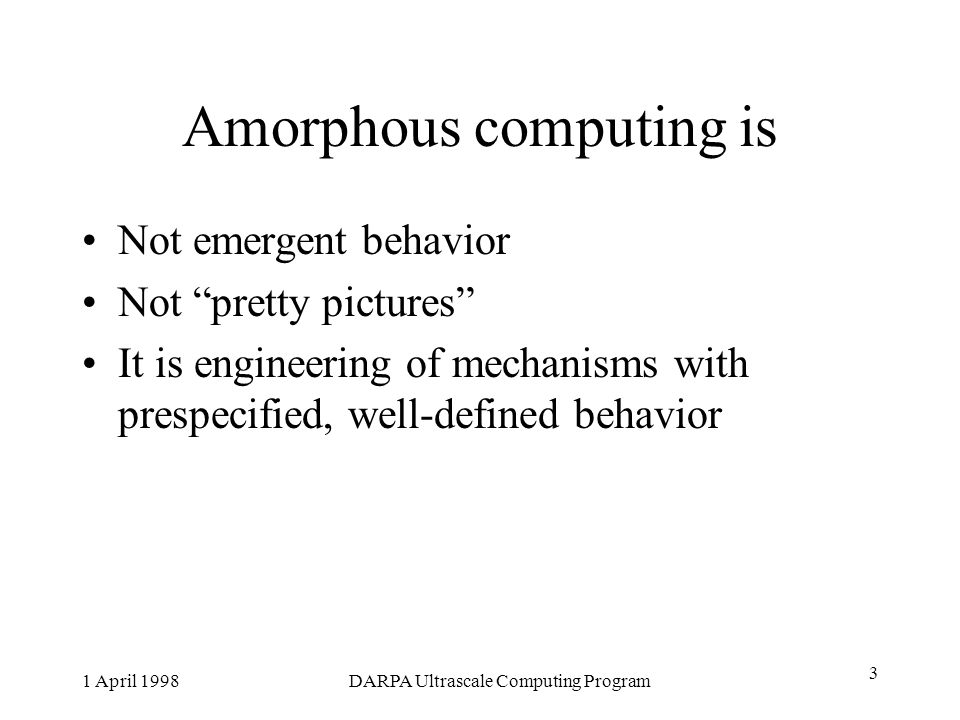 Amorphous computing is

• Not emergent behavior
• Not “pretty pictures”
• It is engineering of mechanisms with prespecified, well-defined behavior

1 April 1998

DARPA Ultrascale Computing Program

3